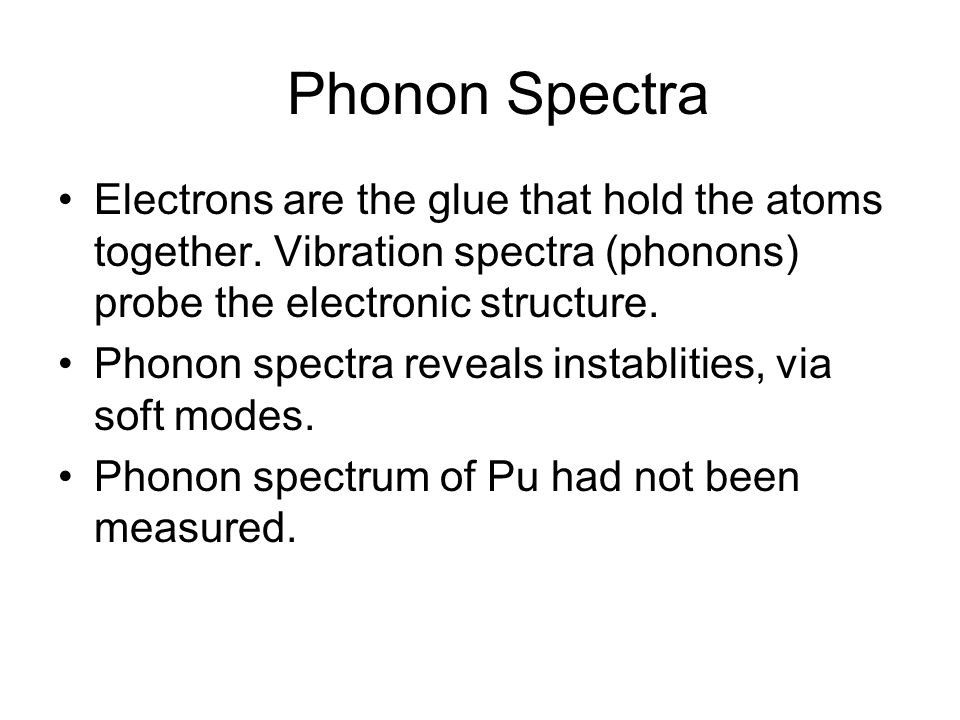 Phonon Spectra

• Electrons are the glue that hold the atoms together. Vibration spectra (phonons) probe the electronic structure.
• Phonon spectra reveals instablities, via soft modes.
• Phonon spectrum of Pu had not been measured.